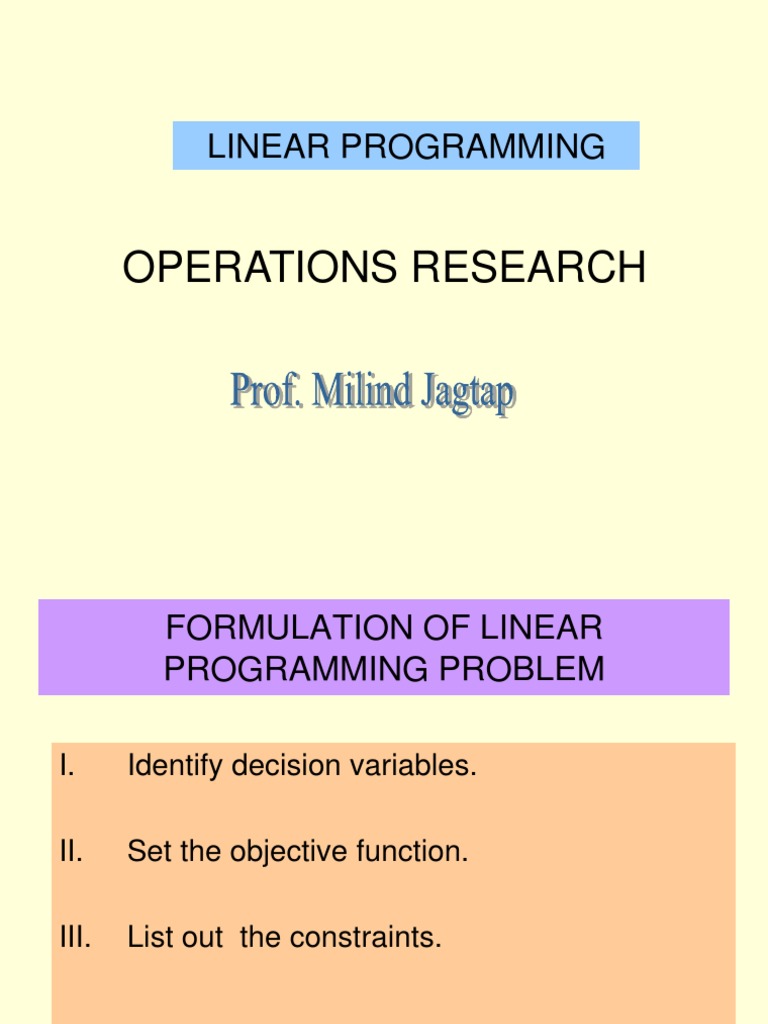 LINEAR PROGRAMMING

OPERATIONS RESEARCH

Prof. Milind Jagtap

FORMULATION OF LINEAR PROGRAMMING PROBLEM

I. Identify decision variables.

II. Set the objective function.

III. List out the constraints.